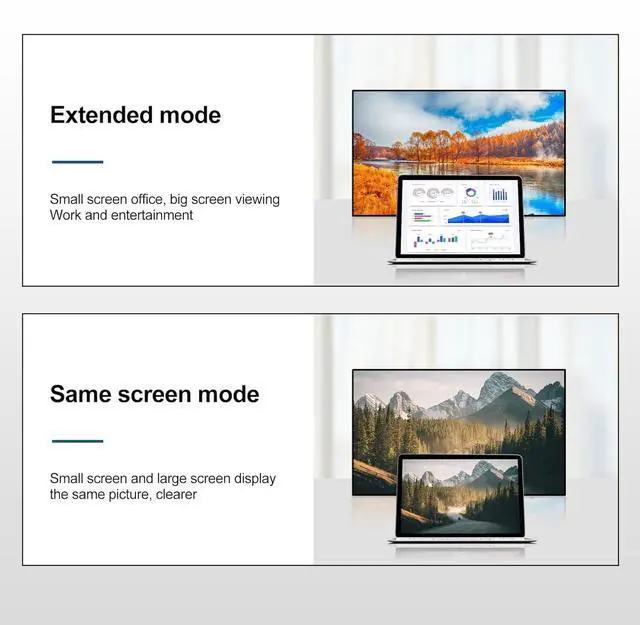 Extended mode

Small screen office, big screen viewing
Work and entertainment

Same screen mode

Small screen and large screen display the same picture, clearer